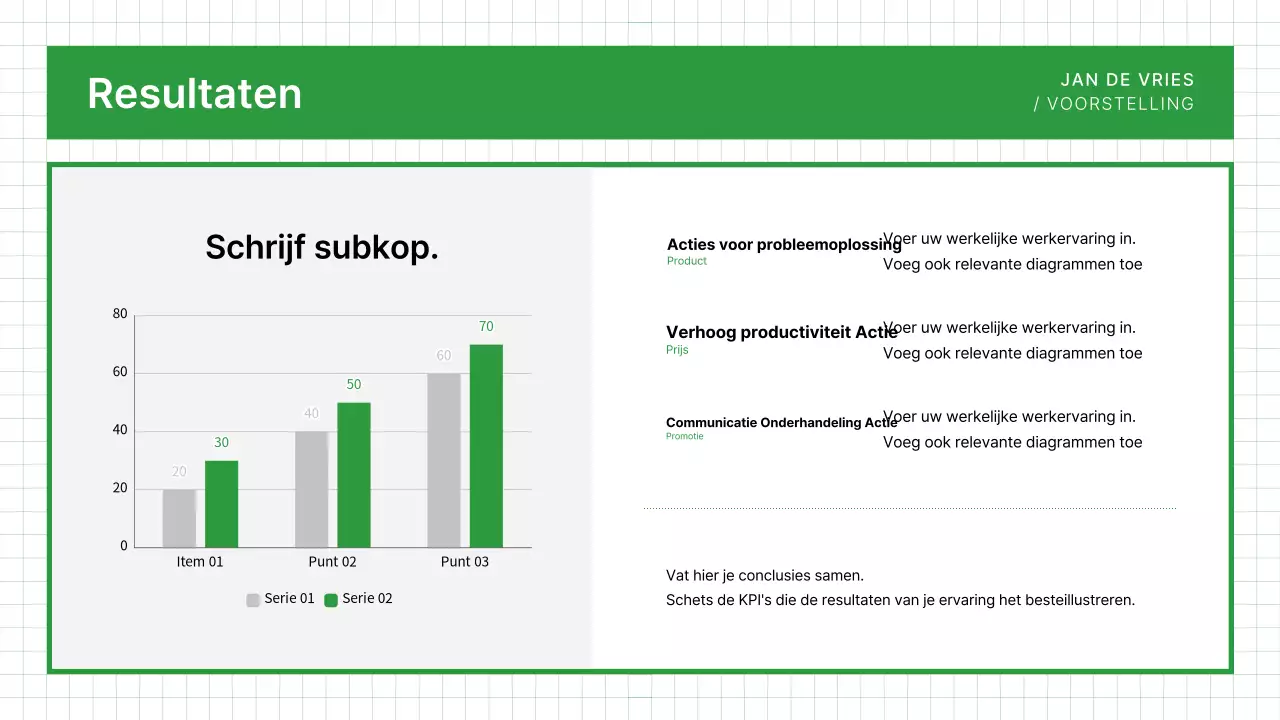 Resultaten

JAN DE VRIES
/ VOORSTELLING

Schrijf subkop.

80
60
40
20
0

20 30 40 50 60 70

Item 01 Punt 02 Punt 03

Serie 01 Serie 02

Acties voor probleemoplossing
Product
Voer uw werkelijke werkervaring in.
Voeg ook relevante diagrammen toe

Verhoog productiviteit Actie
Prijs
Voer uw werkelijke werkervaring in.
Voeg ook relevante diagrammen toe

Communicatie Onderhandeling Actie
Promotie
Voer uw werkelijke werkervaring in.
Voeg ook relevante diagrammen toe

Vat hier je conclusies samen.
Schets de KPI's die de resultaten van je ervaring het besteillustreren.